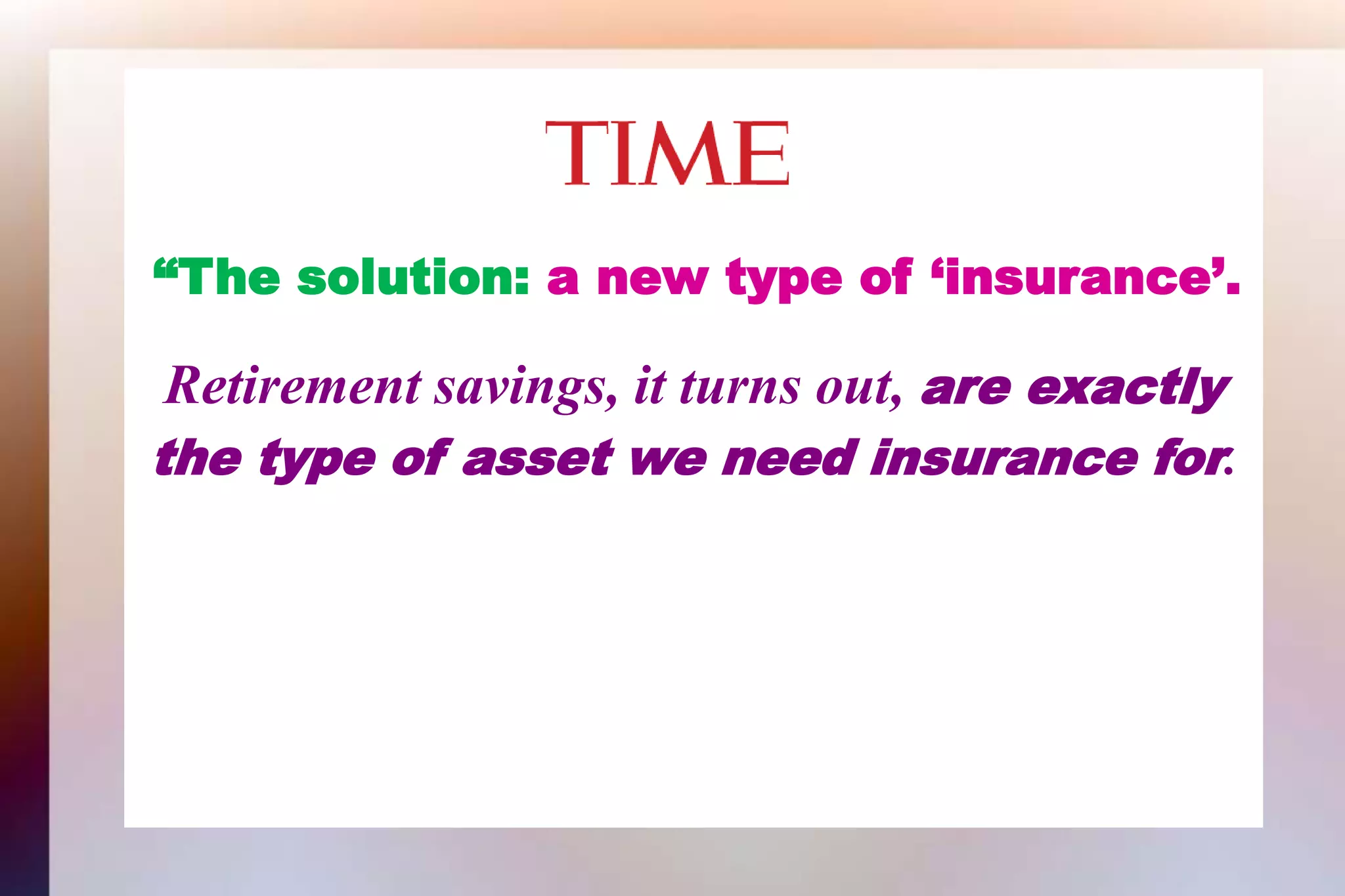 TIME

“The solution: a new type of ‘insurance’.

Retirement savings, it turns out, are exactly the type of asset we need insurance for.